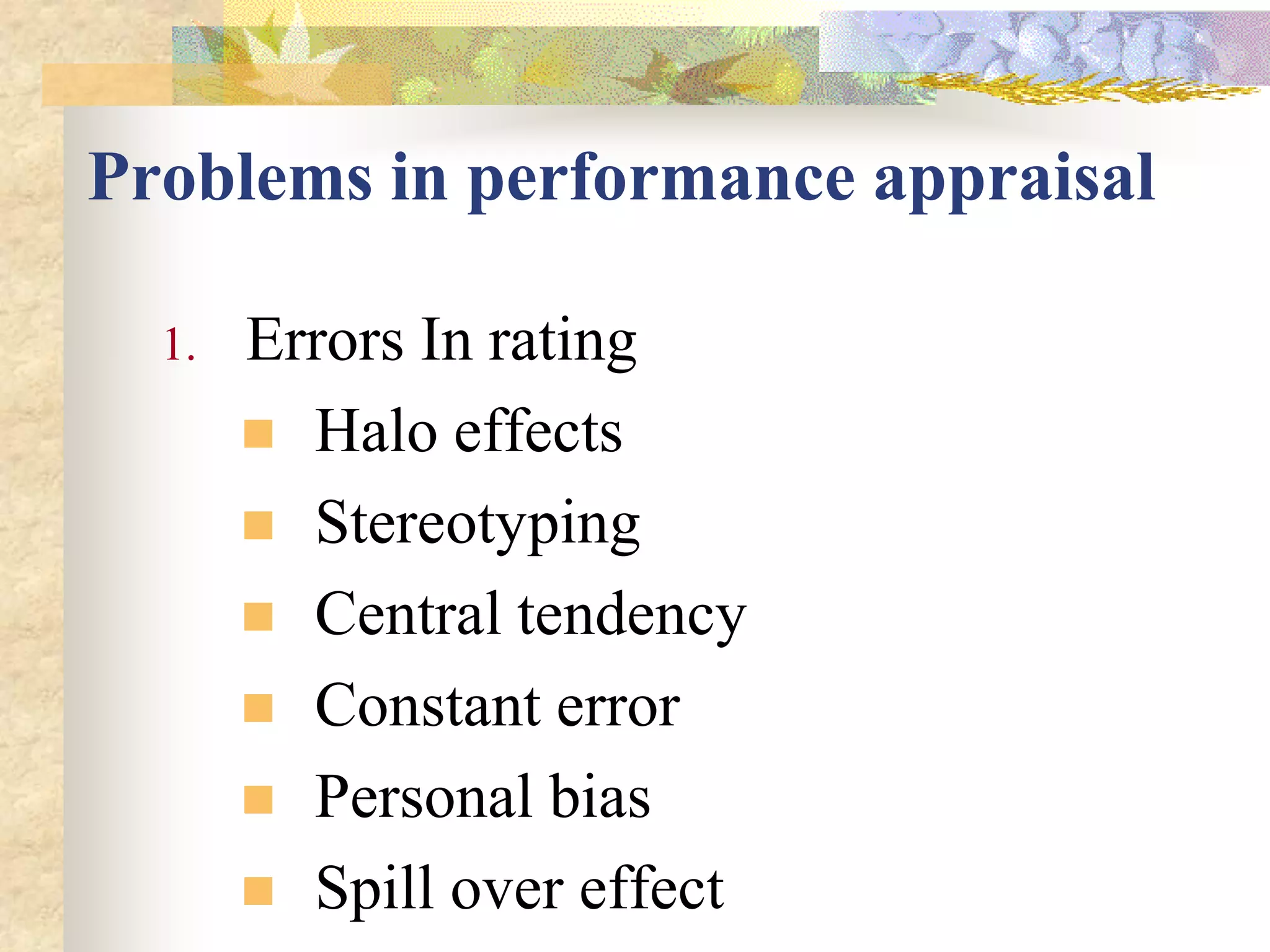 Problems in performance appraisal

1. Errors In rating
- Halo effects
- Stereotyping
- Central tendency
- Constant error
- Personal bias
- Spill over effect